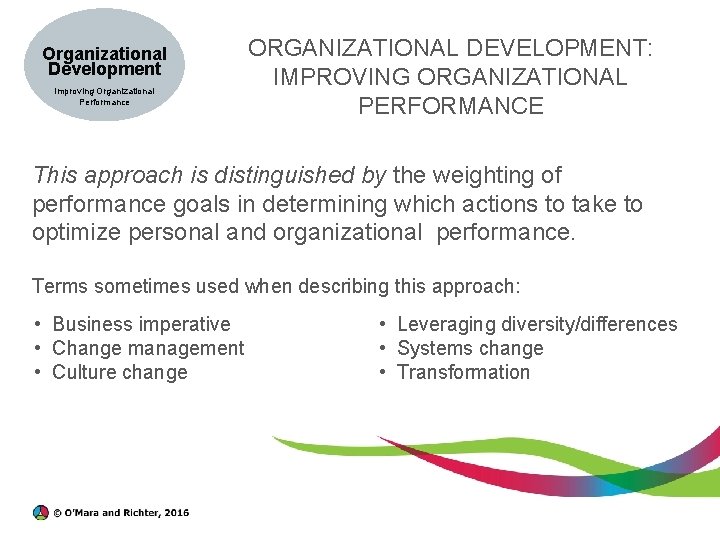 Organizational Development

Improving Organizational Performance

ORGANIZATIONAL DEVELOPMENT: IMPROVING ORGANIZATIONAL PERFORMANCE

This approach is distinguished by the weighting of performance goals in determining which actions to take to optimize personal and organizational performance.

Terms sometimes used when describing this approach:

• Business imperative
• Change management
• Culture change

• Leveraging diversity/differences
• Systems change
• Transformation

© O'Mara and Richter, 2016